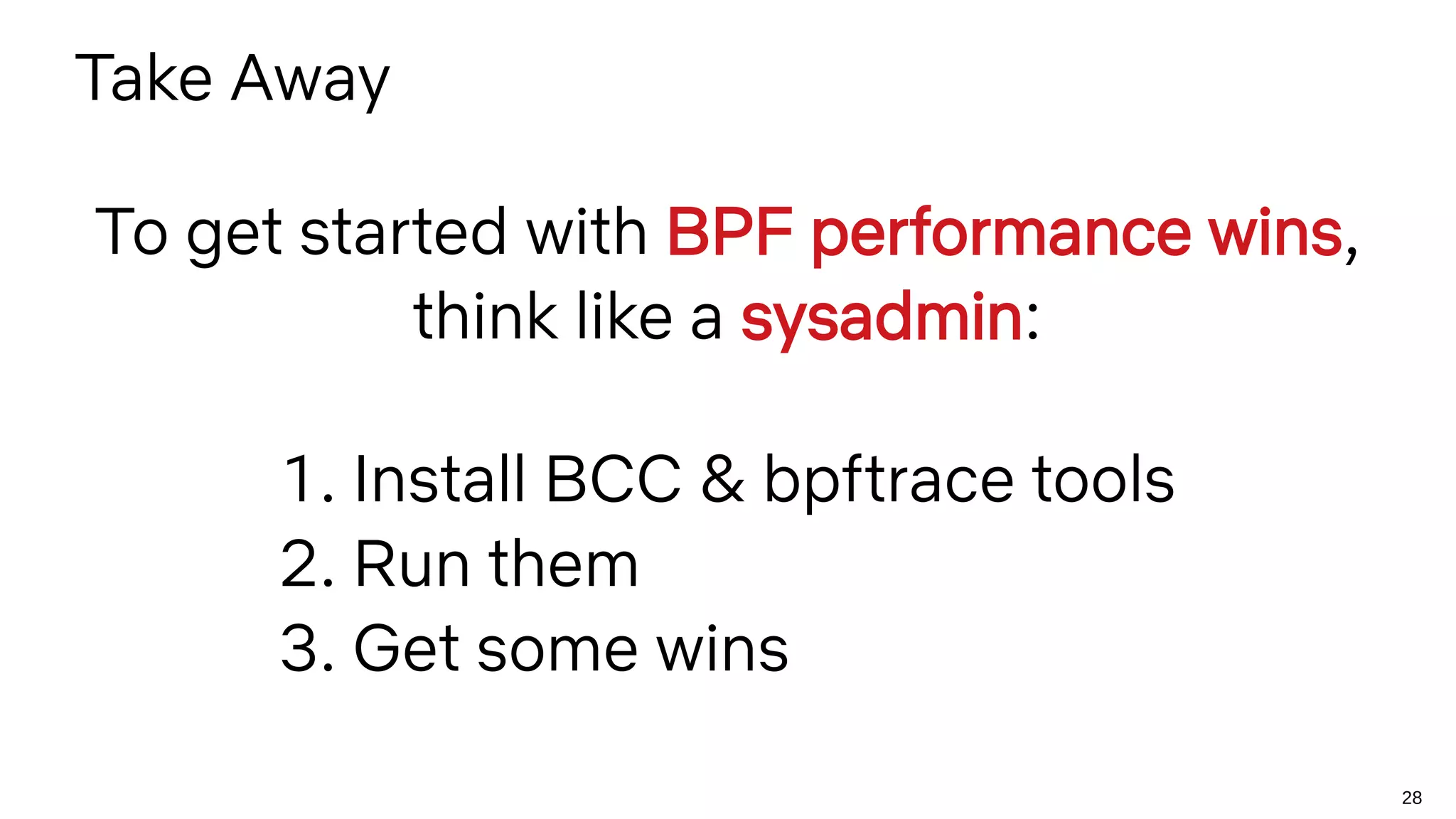 Take Away

To get started with BPF performance wins, think like a sysadmin:

1. Install BCC & bpftrace tools
2. Run them
3. Get some wins

28